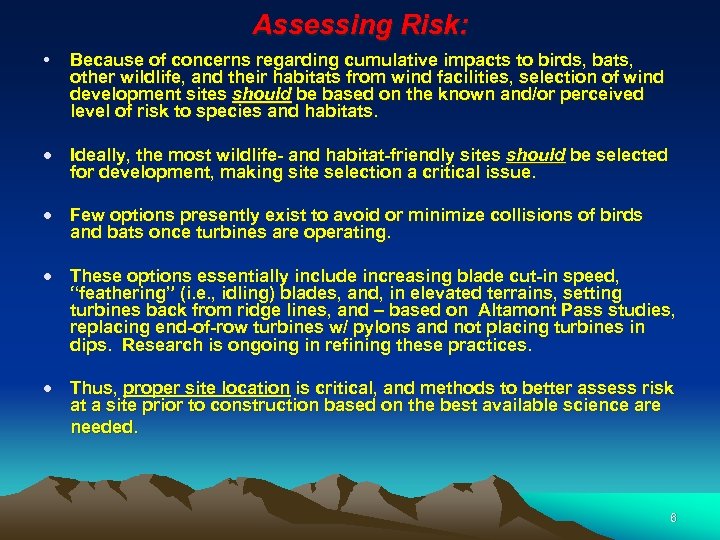 Assessing Risk:

• Because of concerns regarding cumulative impacts to birds, bats, other wildlife, and their habitats from wind facilities, selection of wind development sites should be based on the known and/or perceived level of risk to species and habitats.

• Ideally, the most wildlife- and habitat-friendly sites should be selected for development, making site selection a critical issue.

• Few options presently exist to avoid or minimize collisions of birds and bats once turbines are operating.

• These options essentially include increasing blade cut-in speed, "feathering" (i.e., idling) blades, and, in elevated terrains, setting turbines back from ridge lines, and – based on Altamont Pass studies, replacing end-of-row turbines w/ pylons and not placing turbines in dips. Research is ongoing in refining these practices.

• Thus, proper site location is critical, and methods to better assess risk at a site prior to construction based on the best available science are needed.

8